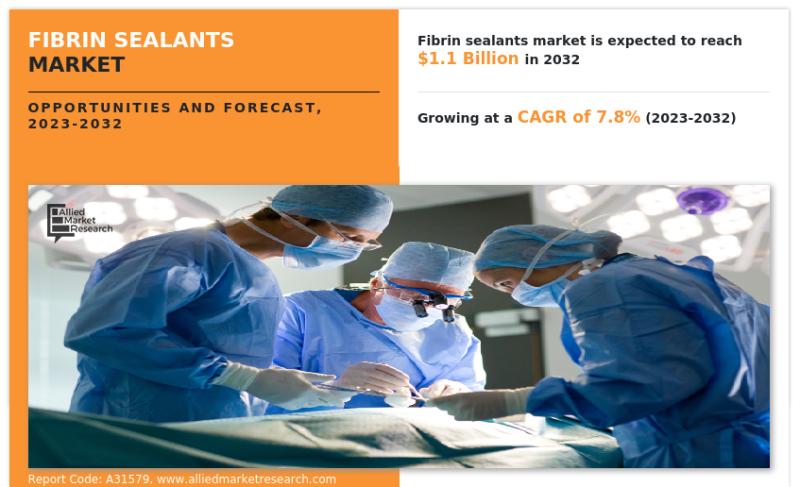 FIBRIN SEALANTS MARKET

OPPORTUNITIES AND FORECAST, 2023-2032

Fibrin sealants market is expected to reach $1.1 Billion in 2032

Growing at a CAGR of 7.8% (2023-2032)

Allied Market Research

Report Code: A31579, www.alliedmarketresearch.com